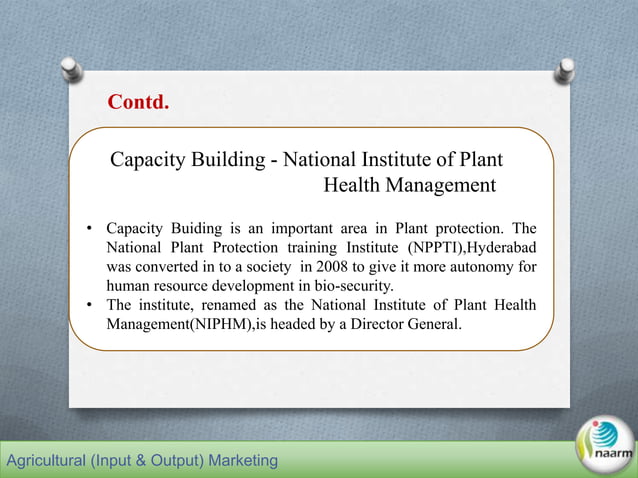 Contd.

Capacity Building - National Institute of Plant Health Management

• Capacity Buiding is an important area in Plant protection. The National Plant Protection training Institute (NPPTI),Hyderabad was converted in to a society in 2008 to give it more autonomy for human resource development in bio-security.
• The institute, renamed as the National Institute of Plant Health Management(NIPHM),is headed by a Director General.

Agricultural (Input & Output) Marketing

naarm